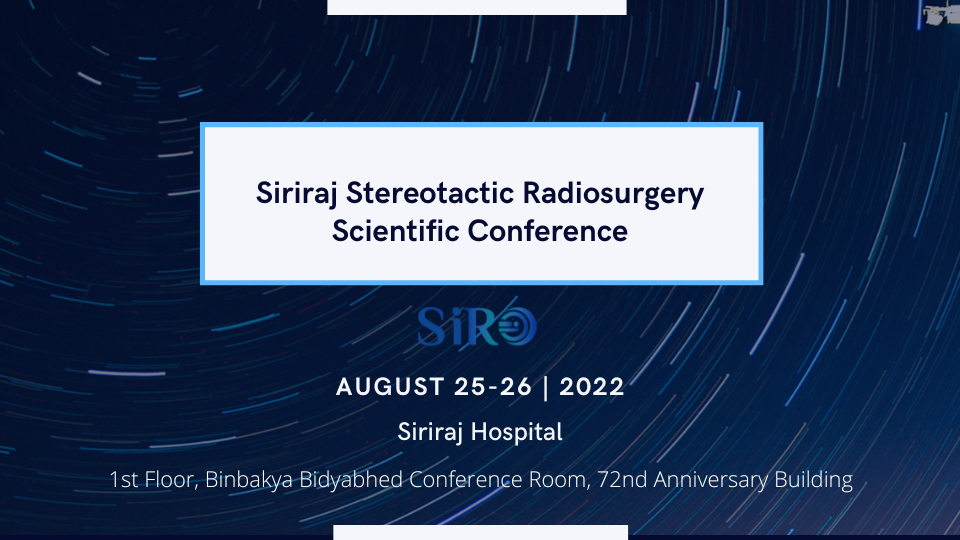 Siriraj Stereotactic Radiosurgery Scientific Conference

SiRO

AUGUST 25-26 | 2022

Siriraj Hospital

1st Floor, Binbakya Bidyabhed Conference Room, 72nd Anniversary Building